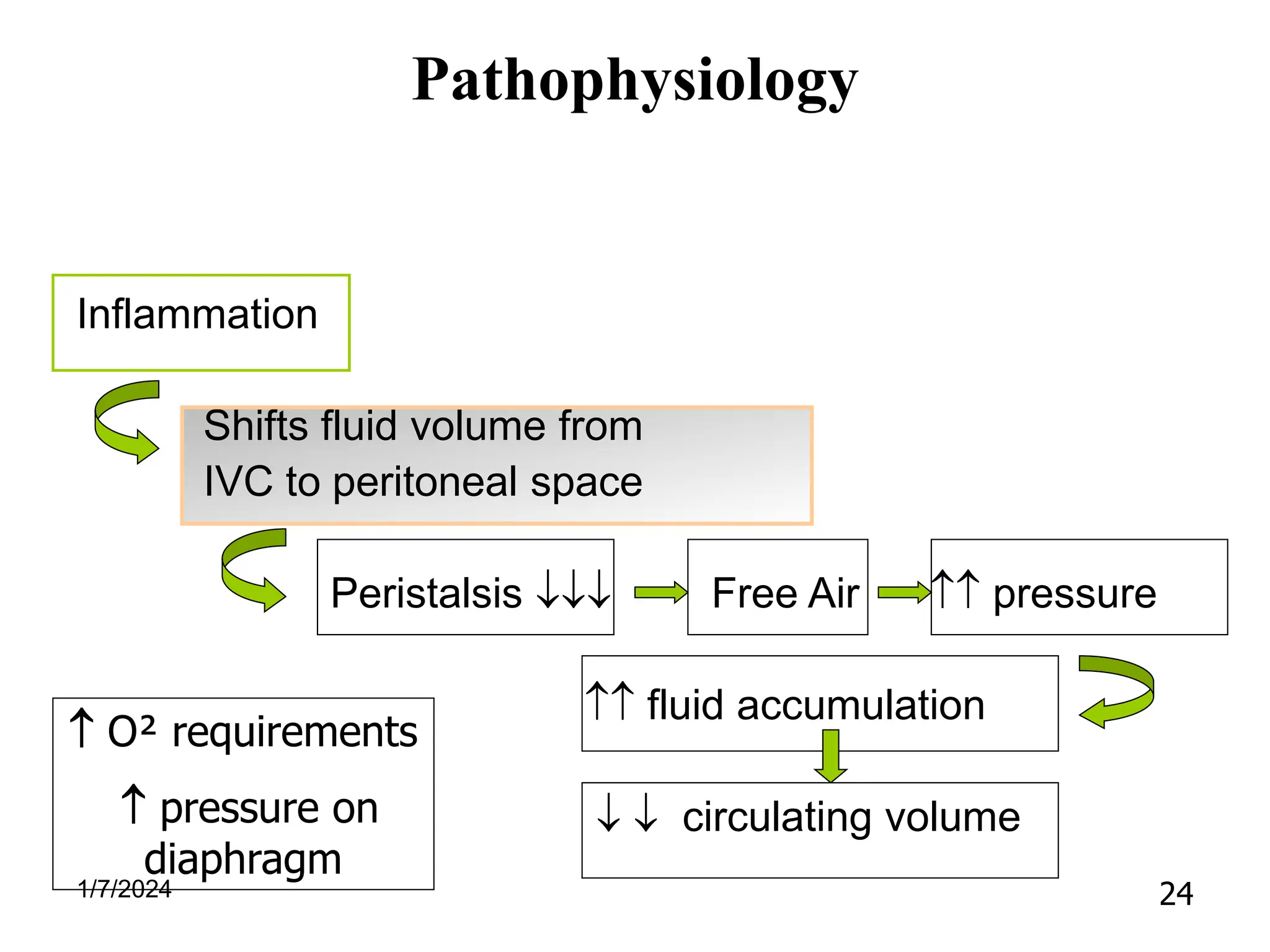 Pathophysiology

Inflammation

Shifts fluid volume from IVC to peritoneal space

Peristalsis ↓↓↓

Free Air

↑↑ pressure

↑↑ fluid accumulation

↓↓ circulating volume

↑ O² requirements

↑ pressure on diaphragm

1/7/2024

24